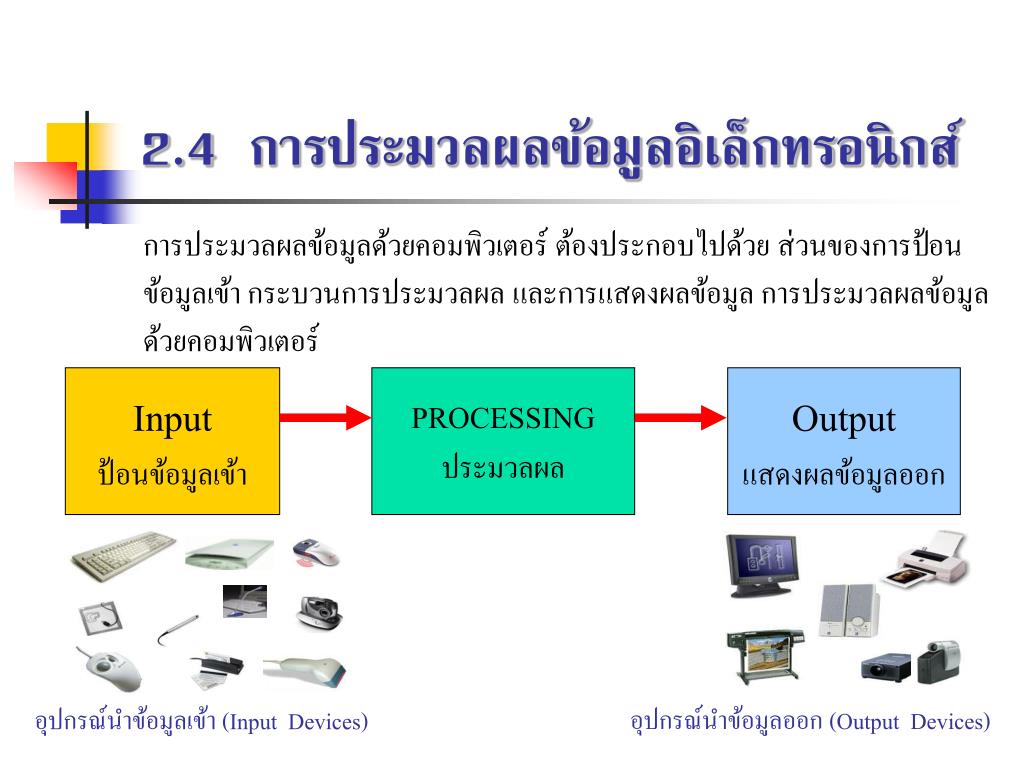 2.4 การประมวลผลข้อมูลอิเล็กทรอนิกส์

การประมวลผลข้อมูลด้วยคอมพิวเตอร์ ต้องประกอบไปด้วย ส่วนของการป้อนข้อมูลเข้า กระบวนการประมวลผล และการแสดงผลข้อมูล การประมวลผลข้อมูลด้วยคอมพิวเตอร์

Input
ป้อนข้อมูลเข้า

PROCESSING
ประมวลผล

Output
แสดงผลข้อมูลออก

อุปกรณ์นำข้อมูลเข้า (Input Devices)

อุปกรณ์นำข้อมูลออก (Output Devices)